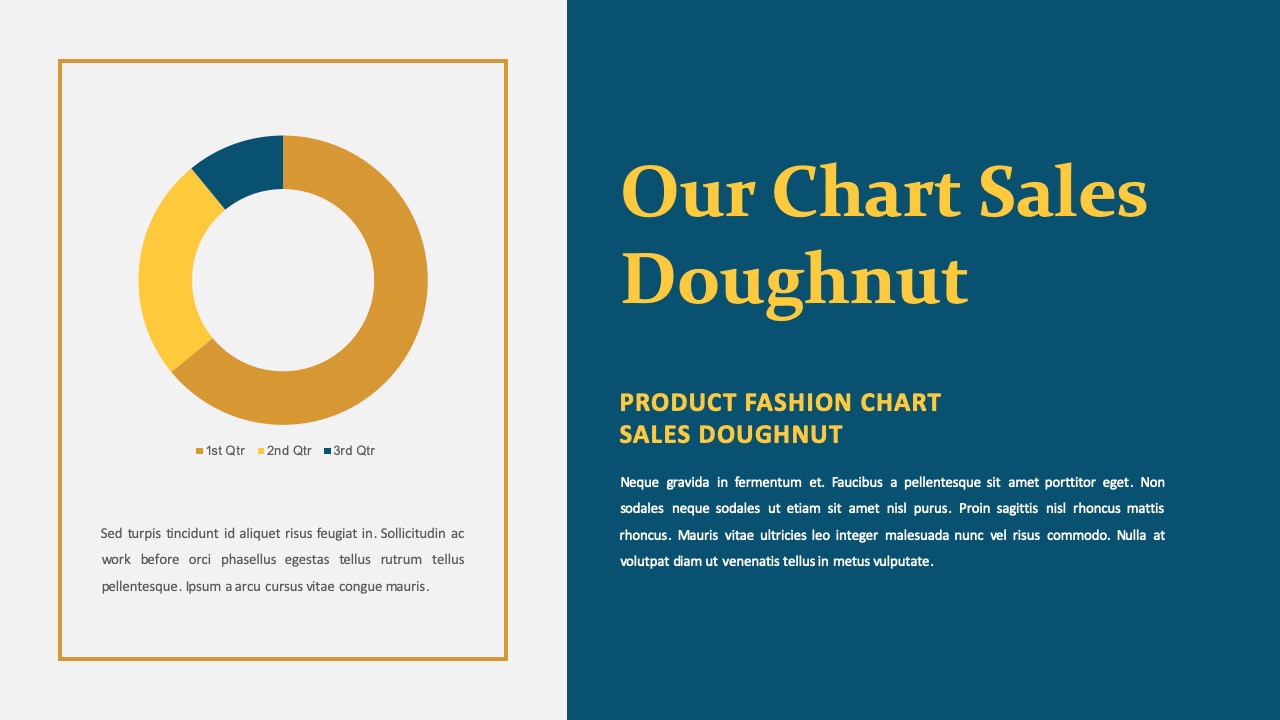 1st Qtr 2nd Qtr 3rd Qtr

Sed turpis tincidunt id aliquet risus feugiat in. Sollicitudin ac work before orci phasellus egestas tellus rutrum tellus pellentesque. Ipsum a arcu cursus vitae congue mauris.

Our Chart Sales Doughnut

PRODUCT FASHION CHART SALES DOUGHNUT

Neque gravida in fermentum et. Faucibus a pellentesque sit amet porttitor eget. Non sodales neque sodales ut etiam sit amet nisl purus. Proin sagittis nisl rhoncus mattis rhoncus. Mauris vitae ultricies leo integer malesuada nunc vel risus commodo. Nulla at volutpat diam ut venenatis tellus in metus vulputate.